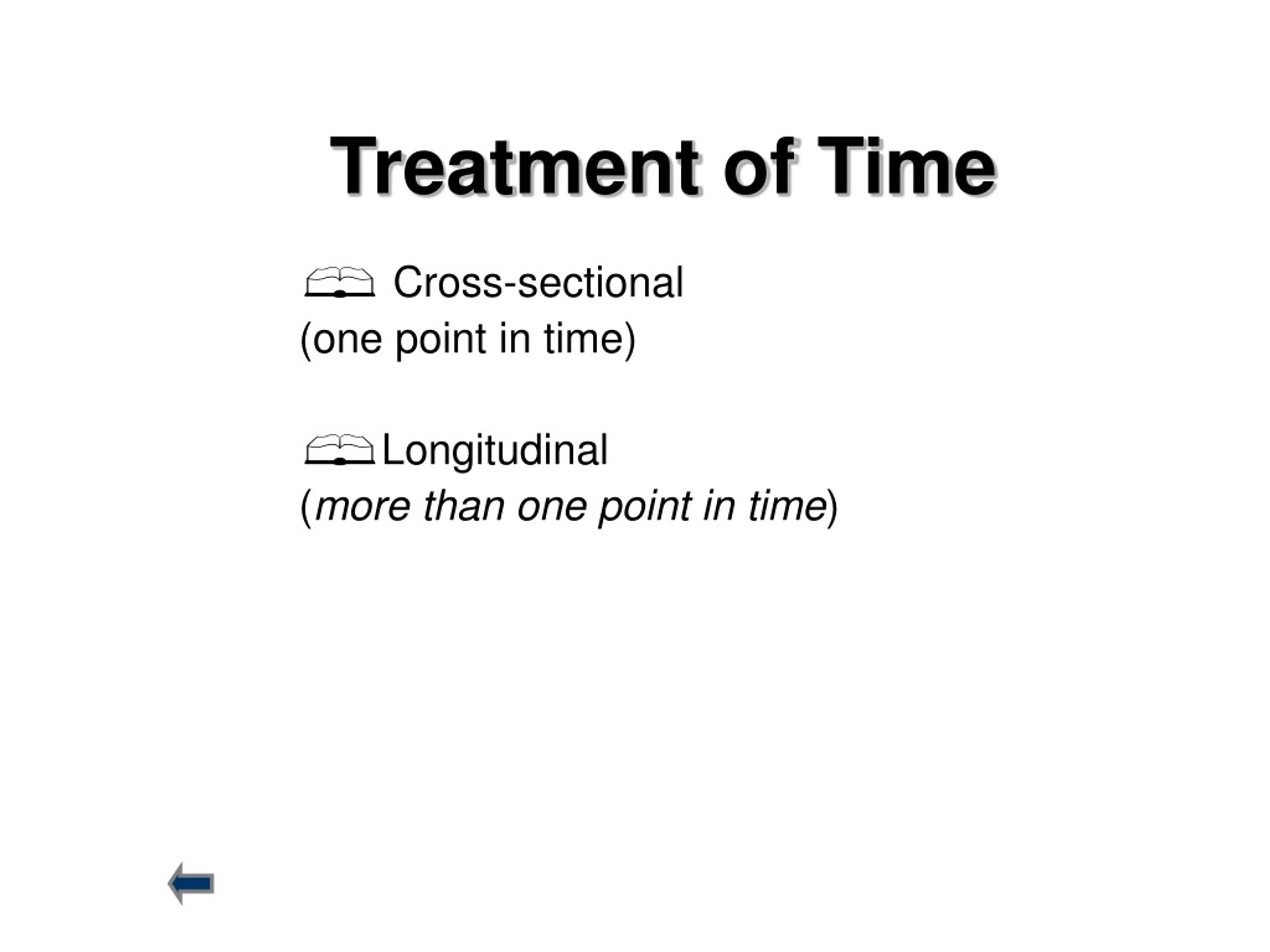 Treatment of Time

Cross-sectional
(one point in time)

Longitudinal
(more than one point in time)